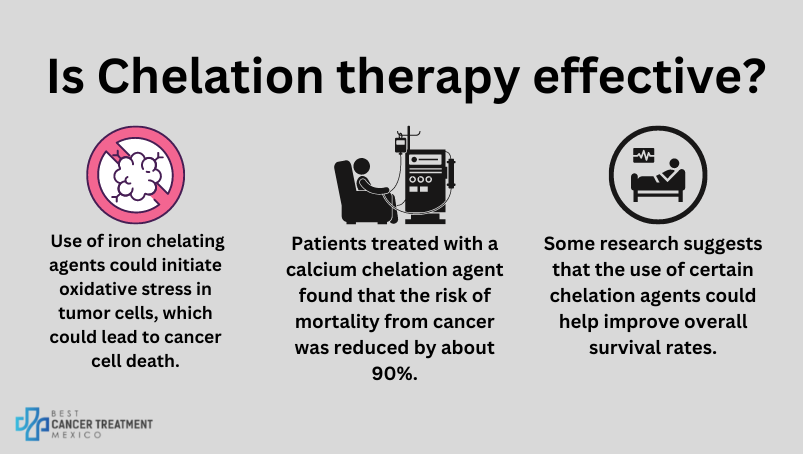 Is Chelation therapy effective?

Use of iron chelating agents could initiate oxidative stress in tumor cells, which could lead to cancer cell death.

Patients treated with a calcium chelation agent found that the risk of mortality from cancer was reduced by about 90%.

Some research suggests that the use of certain chelation agents could help improve overall survival rates.

BEST CANCER TREATMENT MEXICO